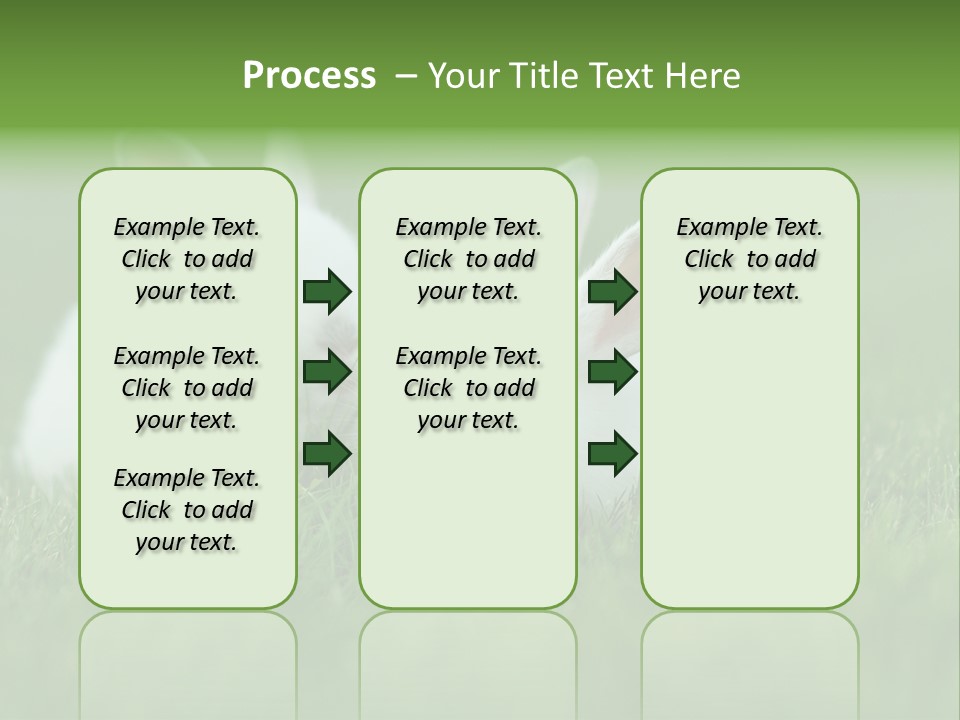 Process – Your Title Text Here

Example Text. Click to add your text.

Example Text. Click to add your text.

Example Text. Click to add your text.

Example Text. Click to add your text.

Example Text. Click to add your text.

Example Text. Click to add your text.